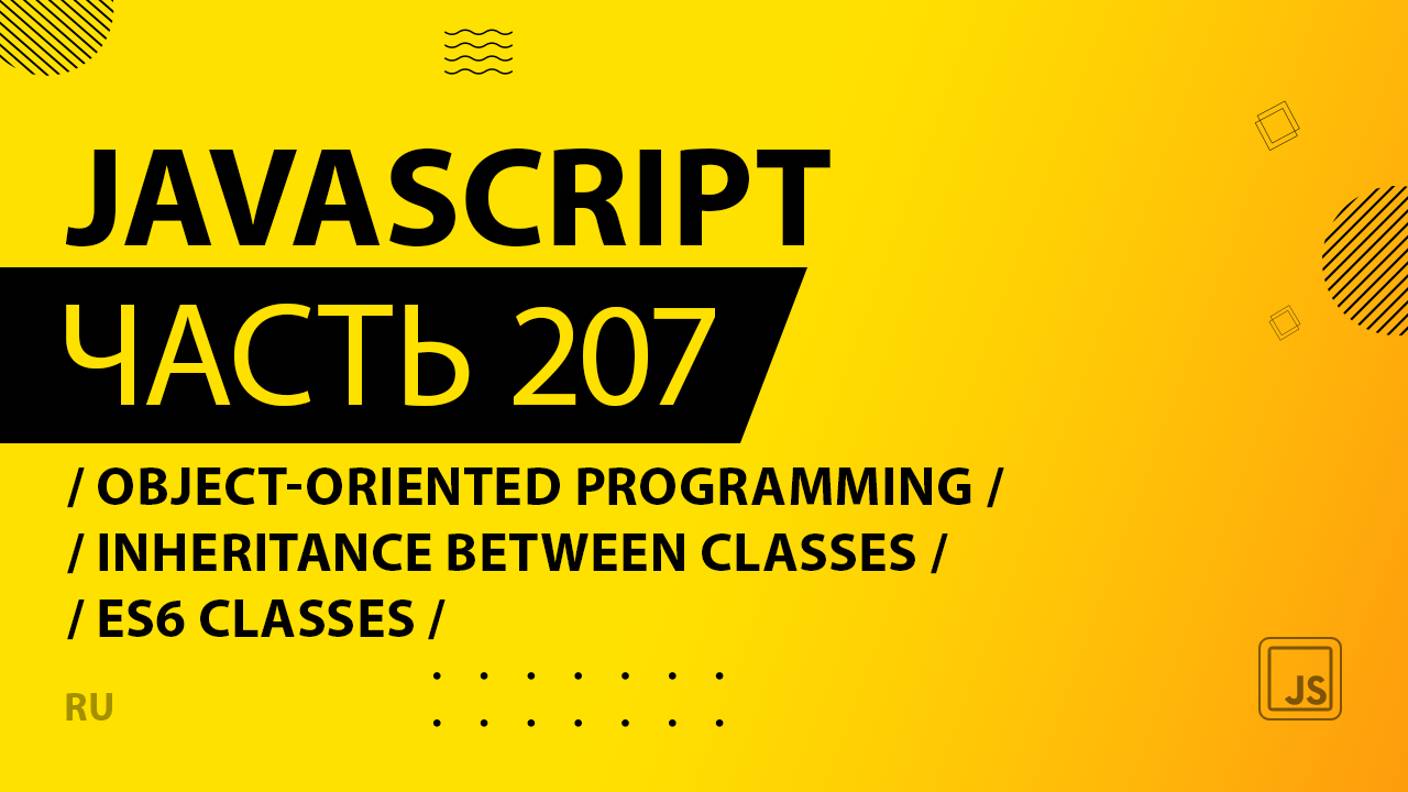 JAVASCRIPT
ЧАСТЬ 207
/ OBJECT-ORIENTED PROGRAMMING /
/ INHERITANCE BETWEEN CLASSES /
/ ES6 CLASSES /
RU
JS